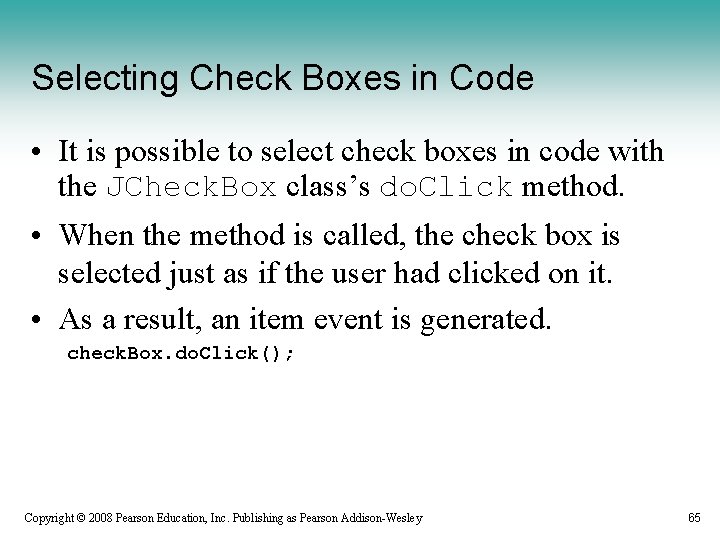 Selecting Check Boxes in Code

• It is possible to select check boxes in code with the JCheckBox class's doClick method.

• When the method is called, the check box is selected just as if the user had clicked on it.

• As a result, an item event is generated.

checkBox.doClick();

Copyright © 2008 Pearson Education, Inc. Publishing as Pearson Addison-Wesley

65